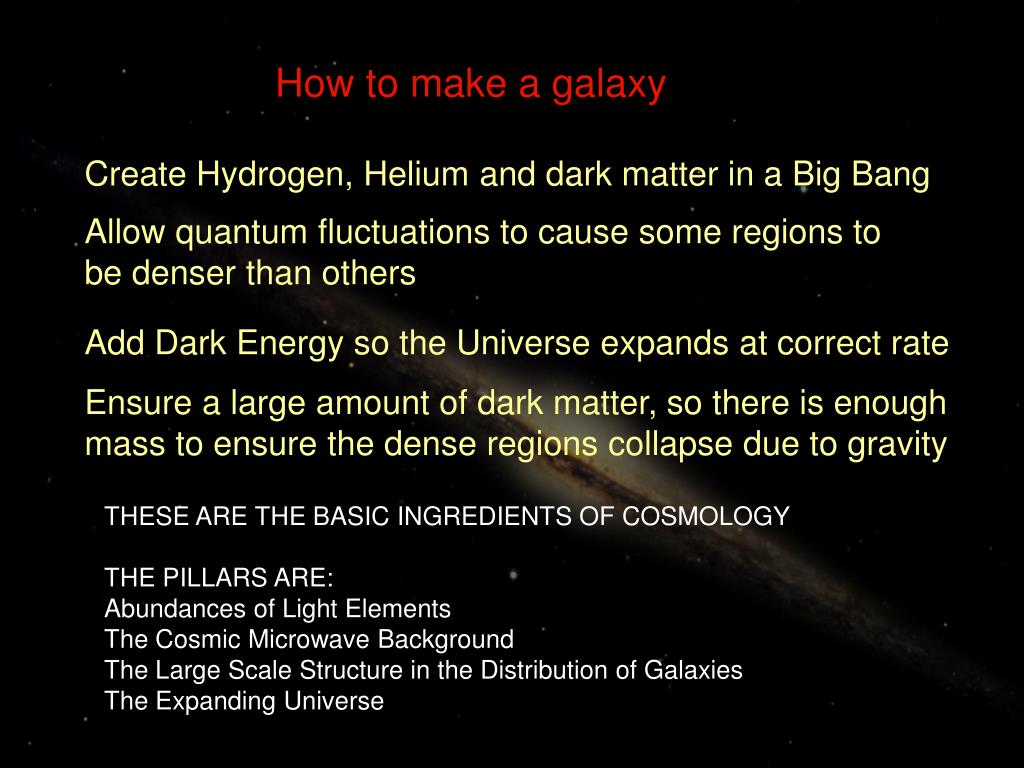 How to make a galaxy

Create Hydrogen, Helium and dark matter in a Big Bang

Allow quantum fluctuations to cause some regions to be denser than others

Add Dark Energy so the Universe expands at correct rate

Ensure a large amount of dark matter, so there is enough mass to ensure the dense regions collapse due to gravity

THESE ARE THE BASIC INGREDIENTS OF COSMOLOGY

THE PILLARS ARE:
Abundances of Light Elements
The Cosmic Microwave Background
The Large Scale Structure in the Distribution of Galaxies
The Expanding Universe